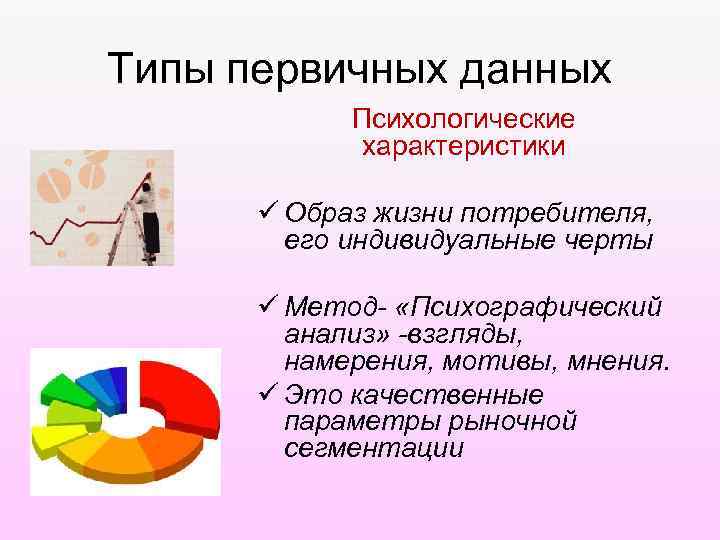 Типы первичных данных

Психологические характеристики

✓ Образ жизни потребителя, его индивидуальные черты

✓ Метод- «Психографический анализ» -взгляды, намерения, мотивы, мнения.

✓ Это качественные параметры рыночной сегментации